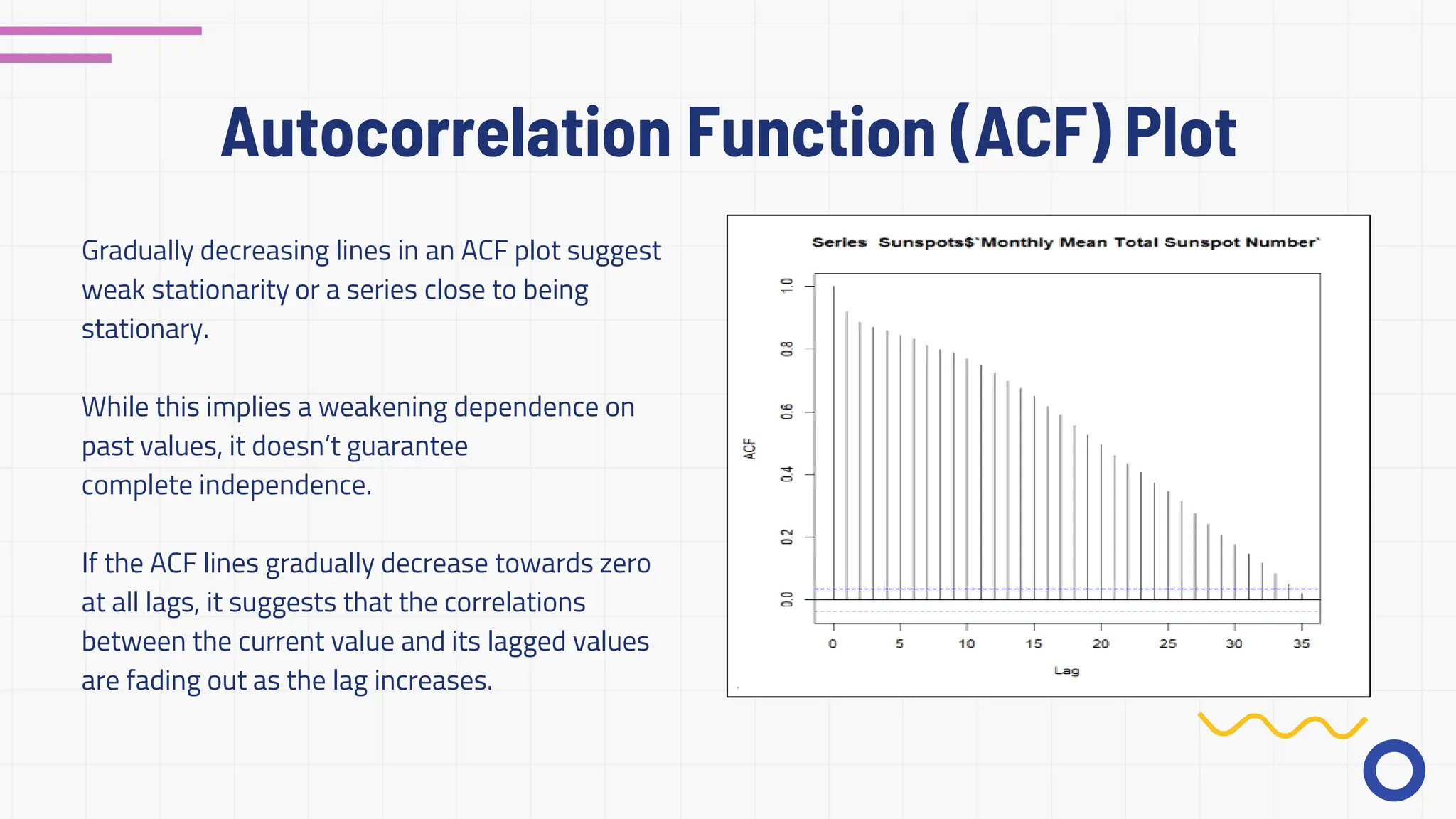 Autocorrelation Function (ACF) Plot

Gradually decreasing lines in an ACF plot suggest weak stationarity or a series close to being stationary.

While this implies a weakening dependence on past values, it doesn't guarantee complete independence.

If the ACF lines gradually decrease towards zero at all lags, it suggests that the correlations between the current value and its lagged values are fading out as the lag increases.

Series Sunspots$`Monthly Mean Total Sunspot Number`

ACF

1.0
0.8
0.6
0.4
0.2
0.0

0 5 10 15 20 25 30 35

Lag